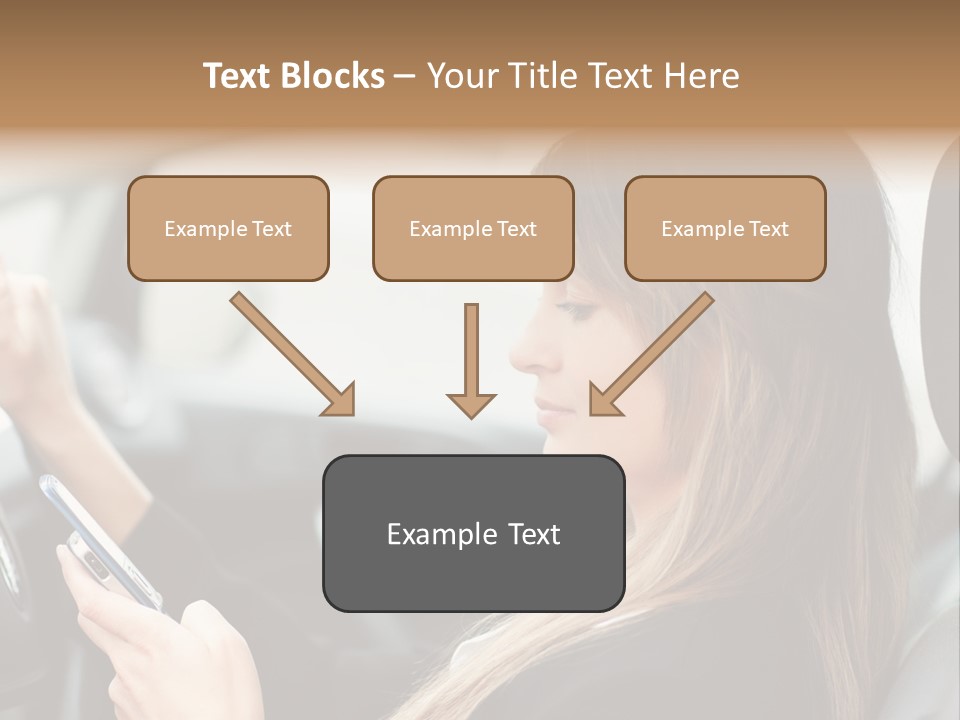 Text Blocks – Your Title Text Here

Example Text

Example Text

Example Text

Example Text